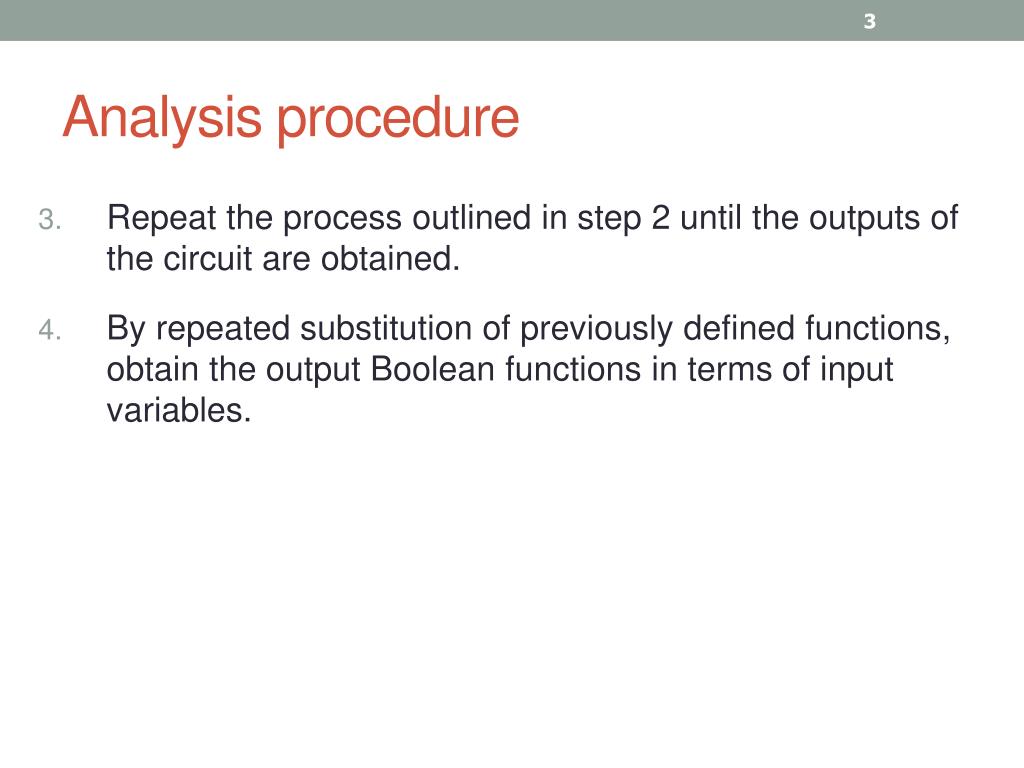 3

Analysis procedure

3. Repeat the process outlined in step 2 until the outputs of the circuit are obtained.

4. By repeated substitution of previously defined functions, obtain the output Boolean functions in terms of input variables.